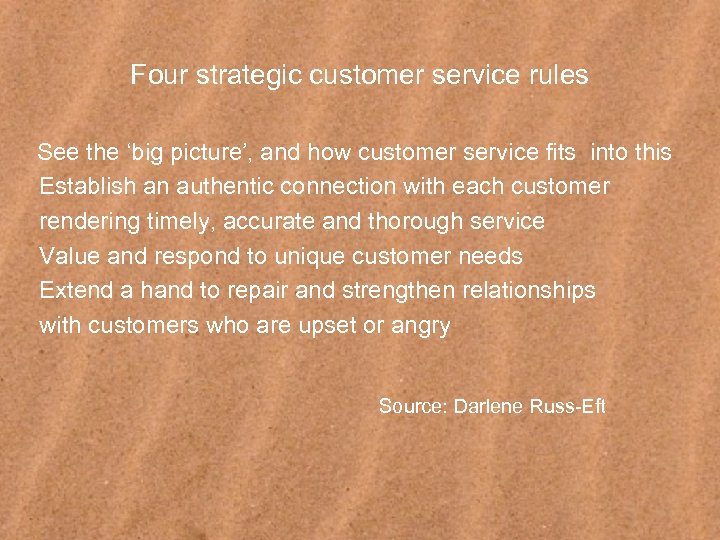 Four strategic customer service rules

See the ‘big picture’, and how customer service fits into this
Establish an authentic connection with each customer rendering timely, accurate and thorough service
Value and respond to unique customer needs
Extend a hand to repair and strengthen relationships with customers who are upset or angry

Source: Darlene Russ-Eft